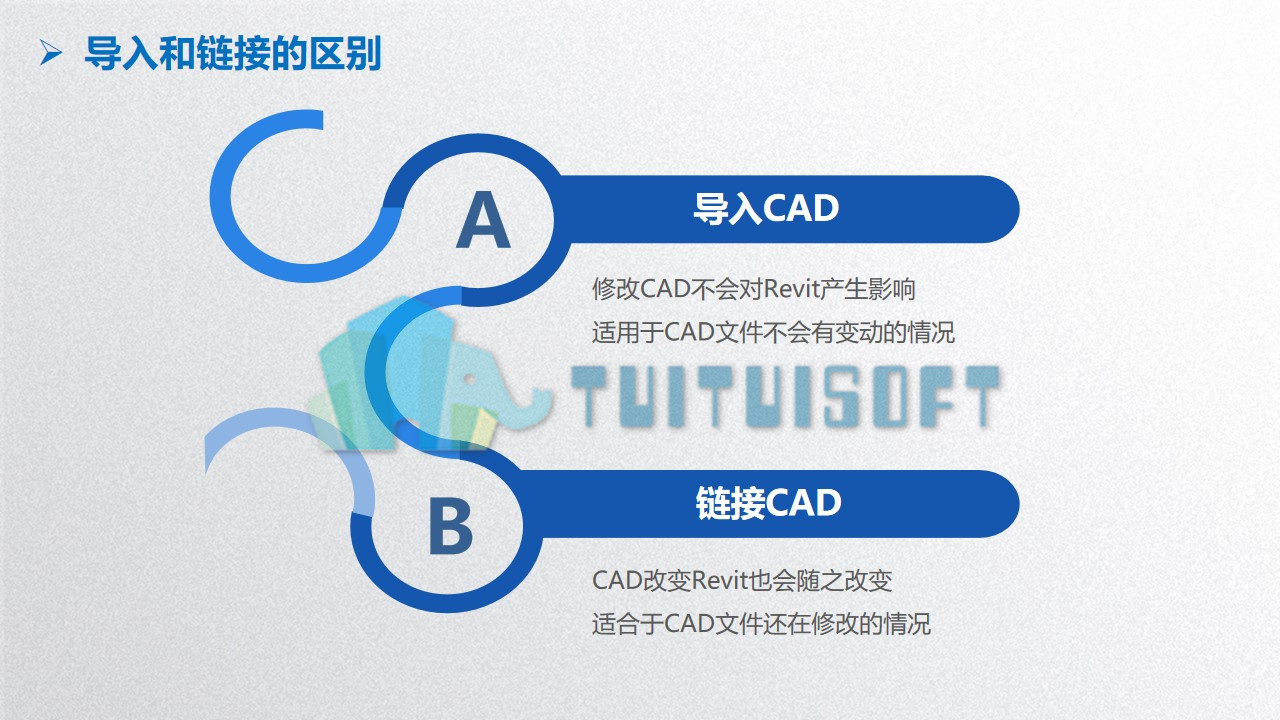 ➤ 导入和链接的区别

A

导入CAD

修改CAD不会对Revit产生影响
适用于CAD文件不会有变动的情况

B

链接CAD

CAD改变Revit也会随之改变
适合于CAD文件还在修改的情况

TUITUISOFT